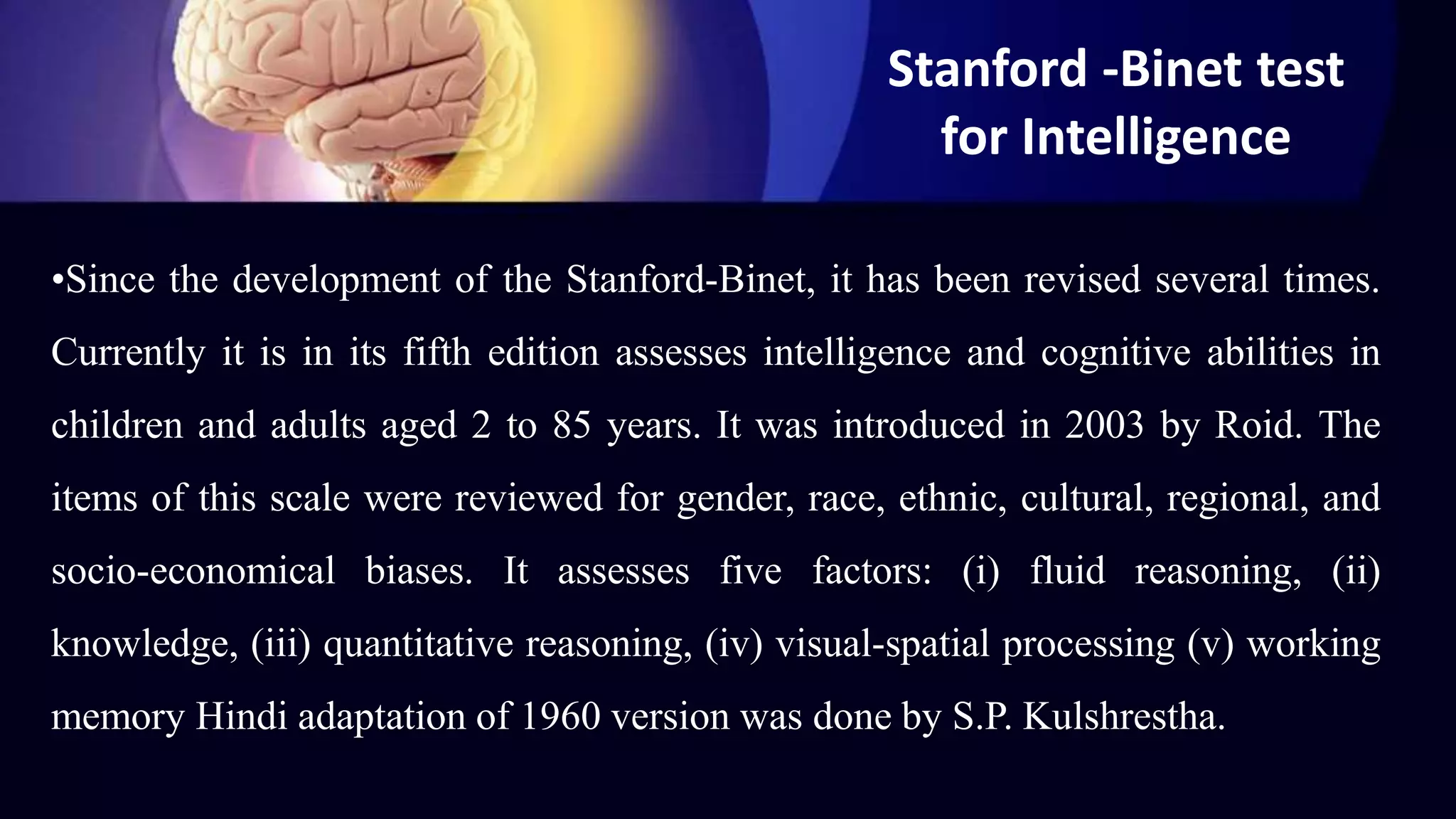 Stanford -Binet test for Intelligence

•Since the development of the Stanford-Binet, it has been revised several times. Currently it is in its fifth edition assesses intelligence and cognitive abilities in children and adults aged 2 to 85 years. It was introduced in 2003 by Roid. The items of this scale were reviewed for gender, race, ethnic, cultural, regional, and socio-economical biases. It assesses five factors: (i) fluid reasoning, (ii) knowledge, (iii) quantitative reasoning, (iv) visual-spatial processing (v) working memory Hindi adaptation of 1960 version was done by S.P. Kulshrestha.